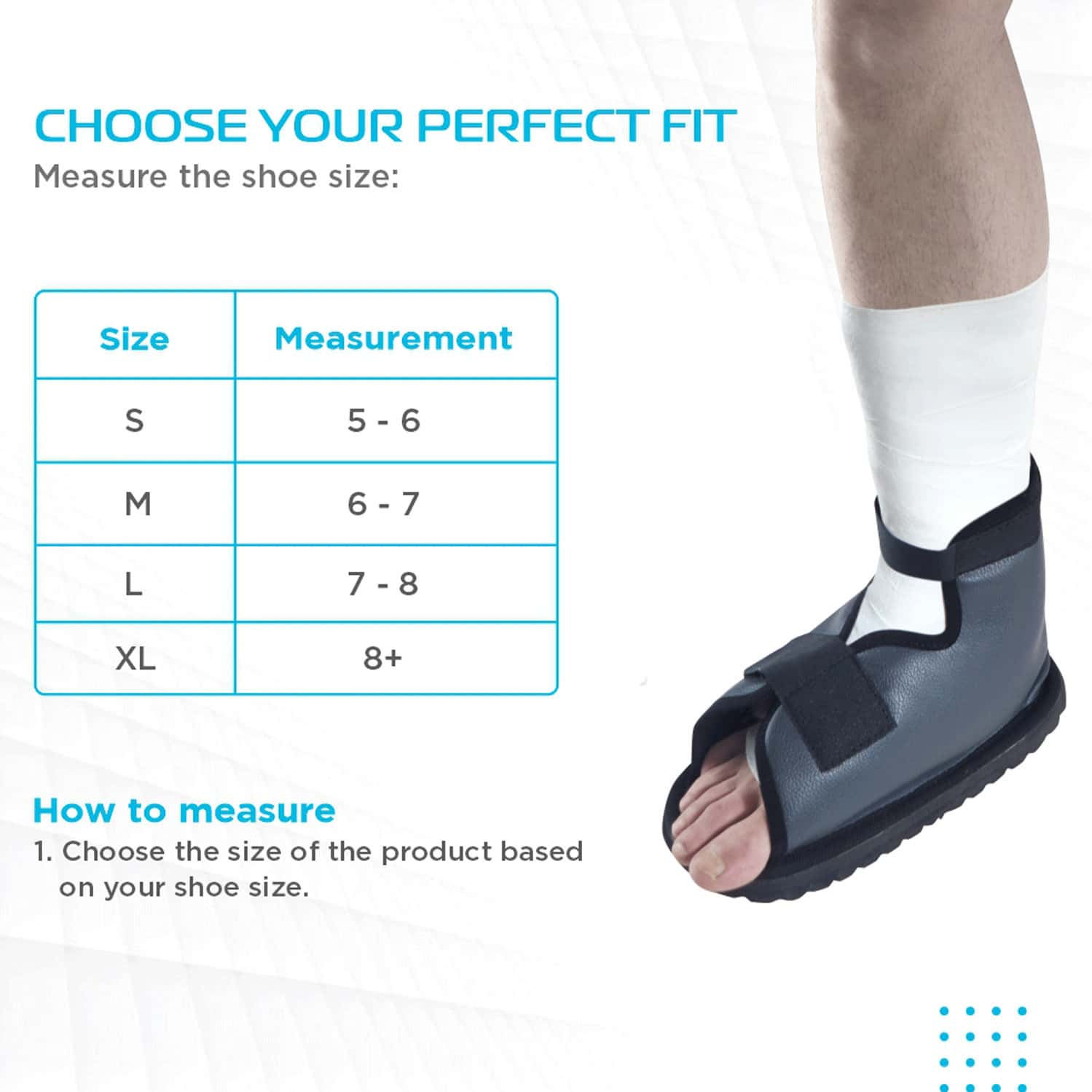 CHOOSE YOUR PERFECT FIT
Measure the shoe size:

| Size | Measurement |
|---|---|
| S | 5 - 6 |
| M | 6 - 7 |
| L | 7 - 8 |
| XL | 8+ |

How to measure
1. Choose the size of the product based on your shoe size.